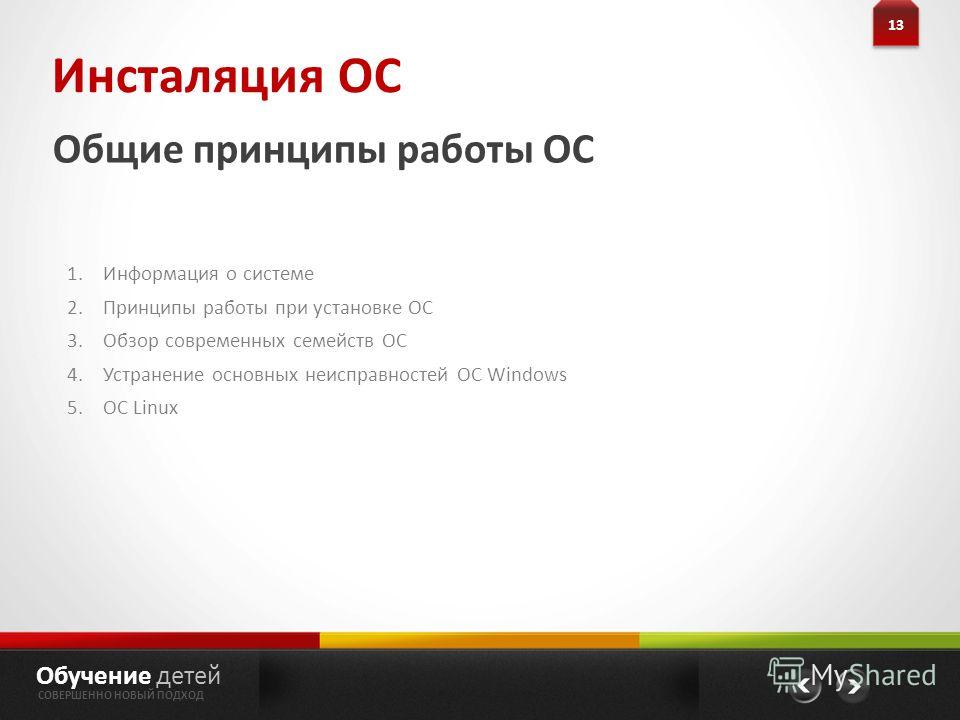 13

Инсталяция ОС

Общие принципы работы ОС

1. Информация о системе
2. Принципы работы при установке ОС
3. Обзор современных семейств ОС
4. Устранение основных неисправностей ОС Windows
5. ОС Linux

Обучение детей
СОВЕРШЕННО НОВЫЙ ПОДХОД

MyShared